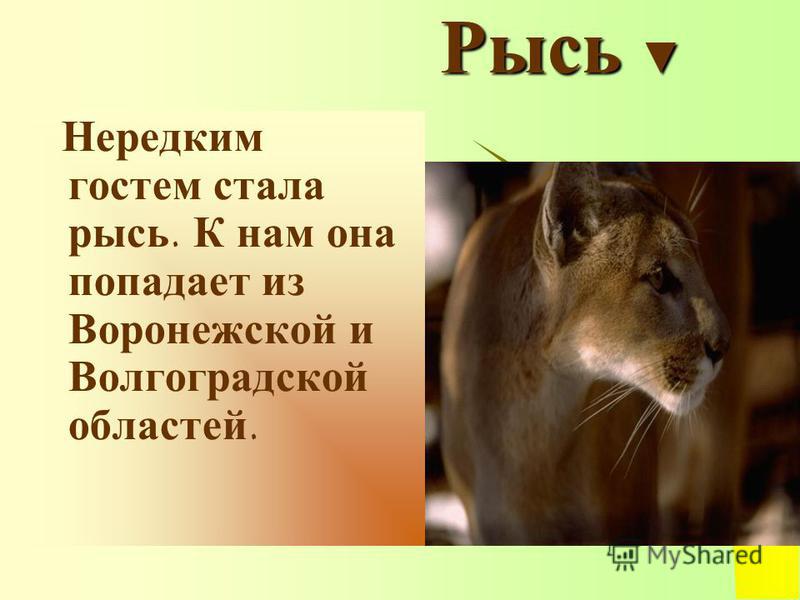 Рысь ▼

Нередким гостем стала рысь. К нам она попадает из Воронежской и Волгоградской областей.

MyShared